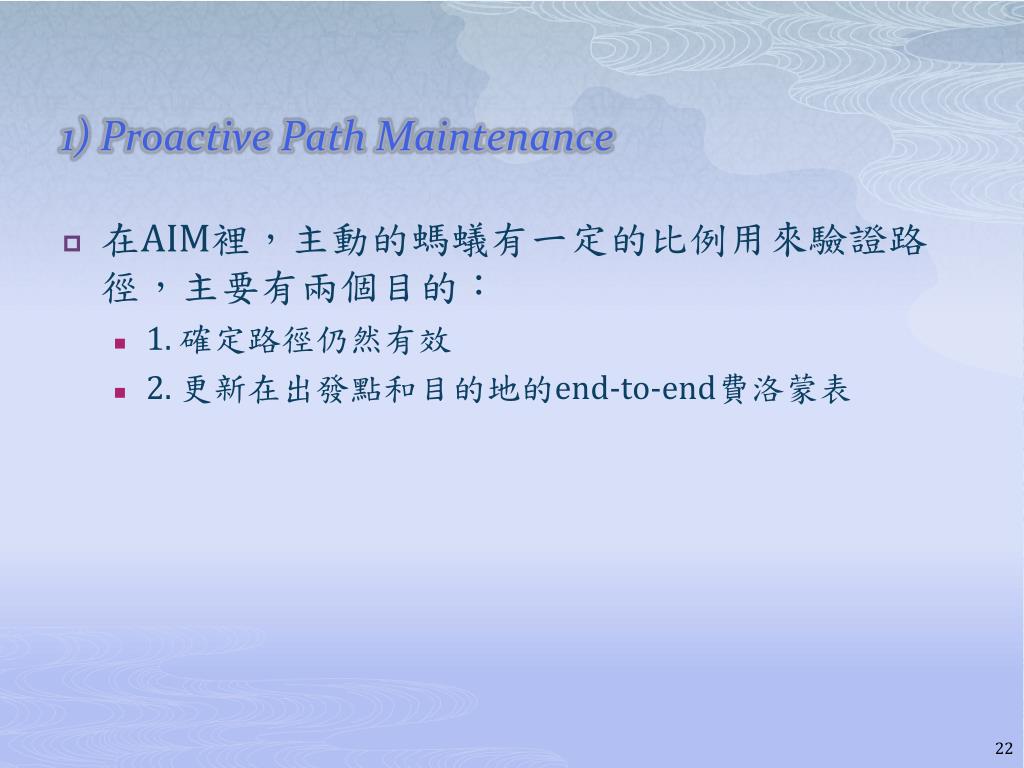 1) Proactive Path Maintenance

在AIM裡，主動的螞蟻有一定的比例用來驗證路徑，主要有兩個目的：

1. 確定路徑仍然有效

2. 更新在出發點和目的地的end-to-end費洛蒙表

22